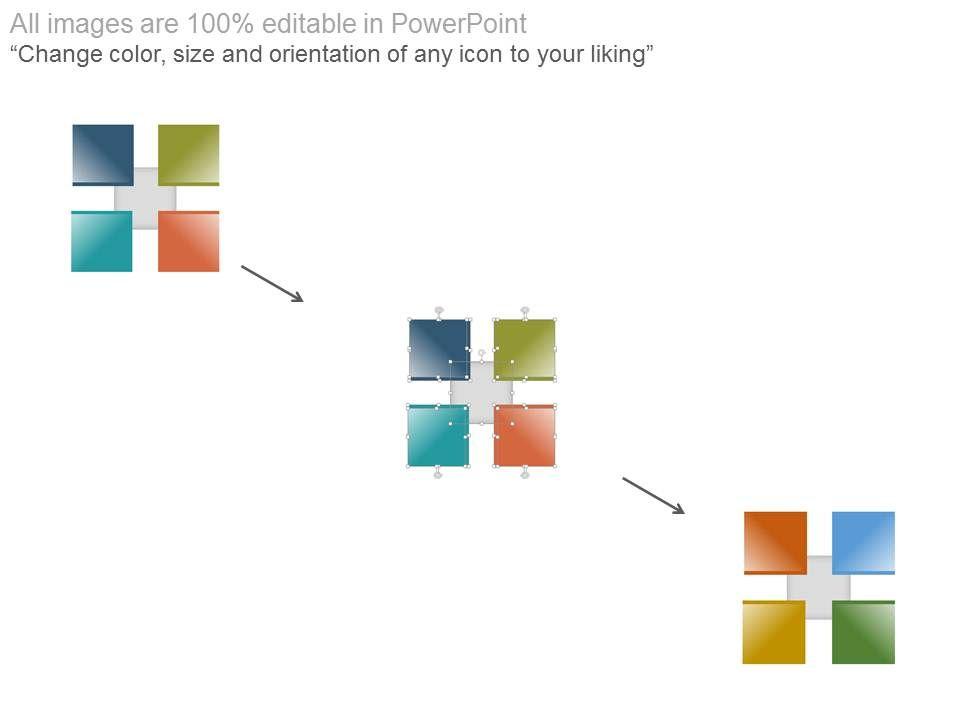 All images are 100% editable in PowerPoint
“Change color, size and orientation of any icon to your liking”